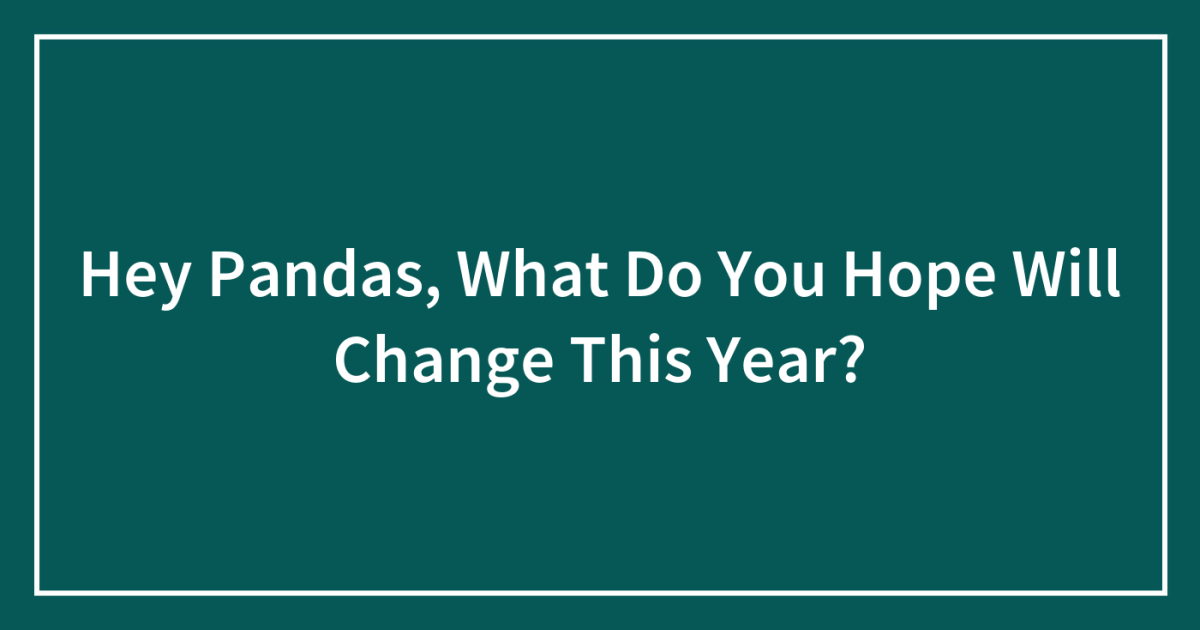 Hey Pandas, What Do You Hope Will Change This Year?